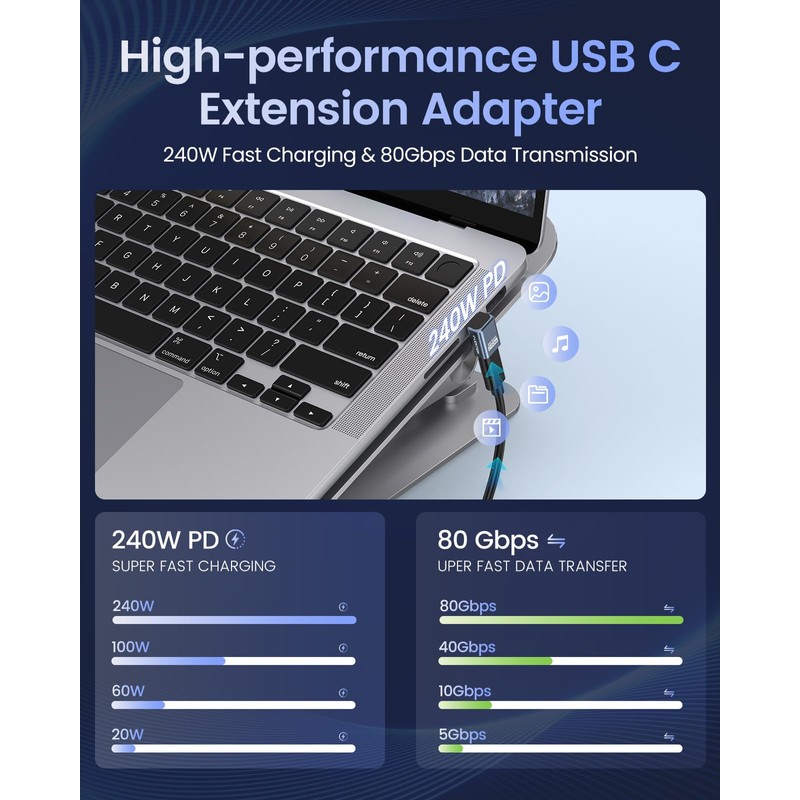 High-performance USB C Extension Adapter

240W Fast Charging & 80Gbps Data Transmission

240W PD

delete
return
shift
command
option

240W PD
SUPER FAST CHARGING

240W
100W
60W
20W

80 Gbps
UPER FAST DATA TRANSFER

80Gbps
40Gbps
10Gbps
5Gbps